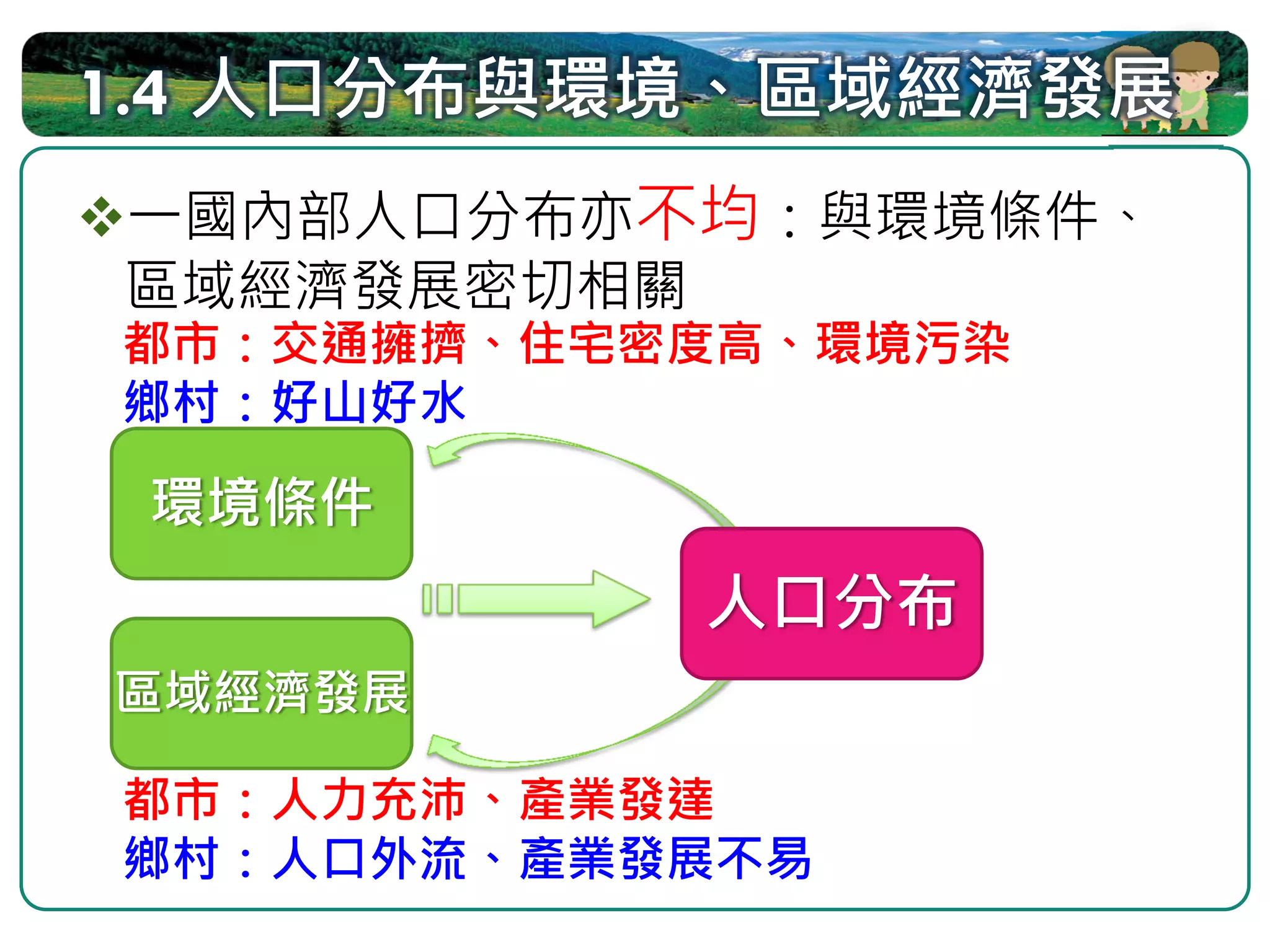 1.4 人口分布與環境、區域經濟發展

❖一國內部人口分布亦不均：與環境條件、區域經濟發展密切相關

都市：交通擁擠、住宅密度高、環境污染
鄉村：好山好水

環境條件

區域經濟發展

人口分布

都市：人力充沛、產業發達
鄉村：人口外流、產業發展不易